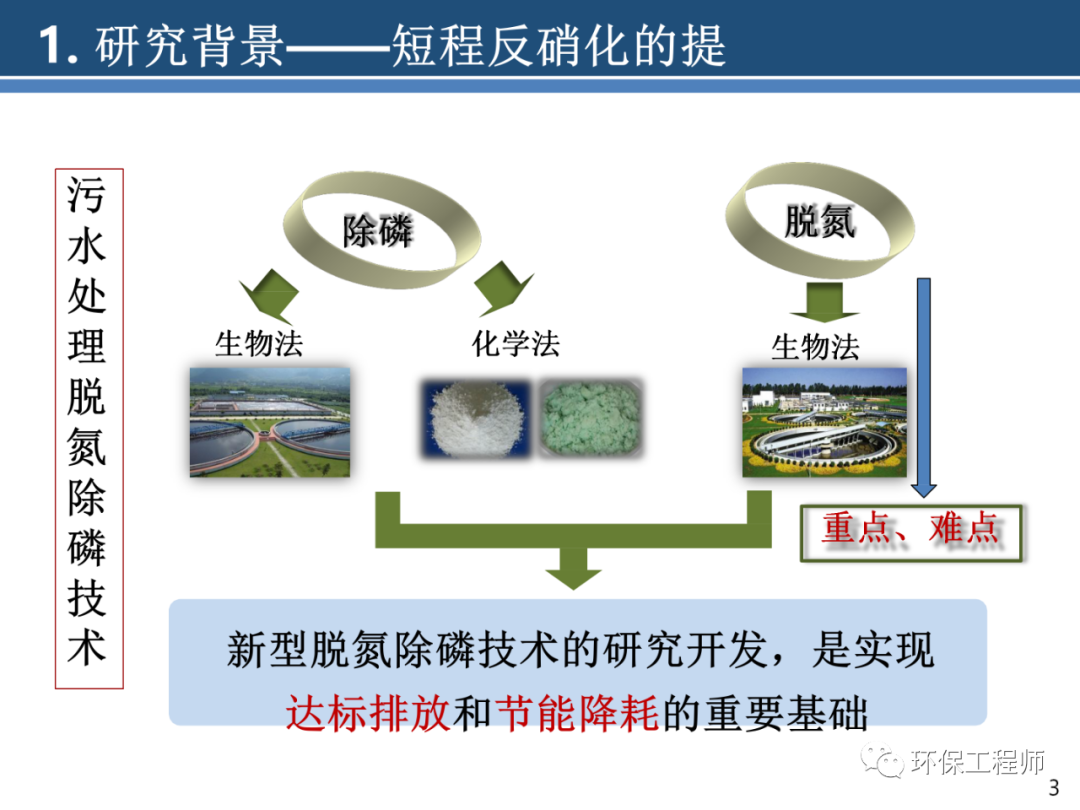 1. 研究背景——短程反硝化的提

污水处理脱氮除磷技术

除磷

脱氮

生物法

化学法

生物法

重点、难点

新型脱氮除磷技术的研究开发，是实现达标排放和节能降耗的重要基础

环保工程师

3